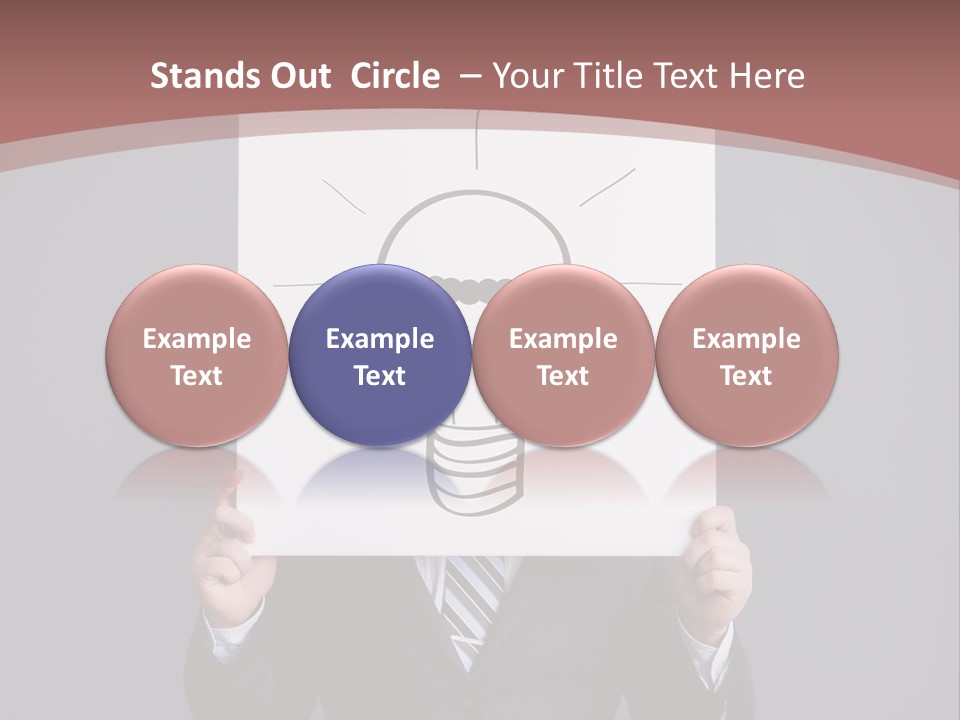 Stands Out Circle – Your Title Text Here

Example Text

Example Text

Example Text

Example Text